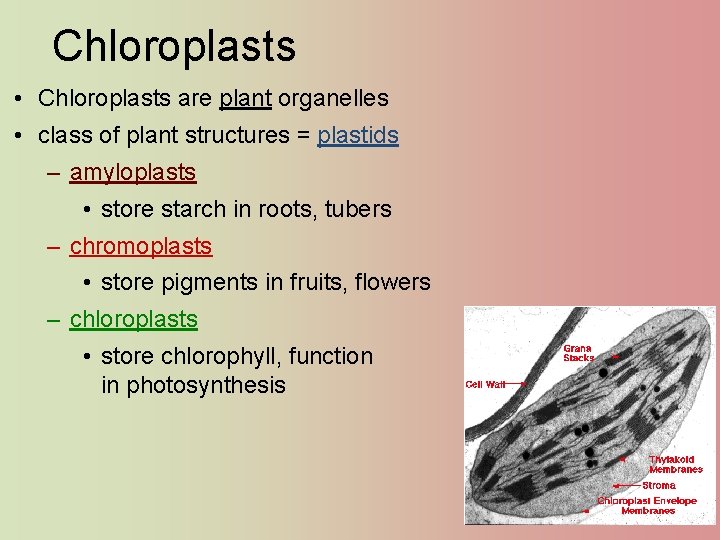 Chloroplasts

• Chloroplasts are plant organelles
• class of plant structures = plastids
– amyloplasts
• store starch in roots, tubers
– chromoplasts
• store pigments in fruits, flowers
– chloroplasts
• store chlorophyll, function in photosynthesis

Grana Stacks
Cell Wall
Thylakoid Membranes
Stroma
Chloroplast Envelope Membranes